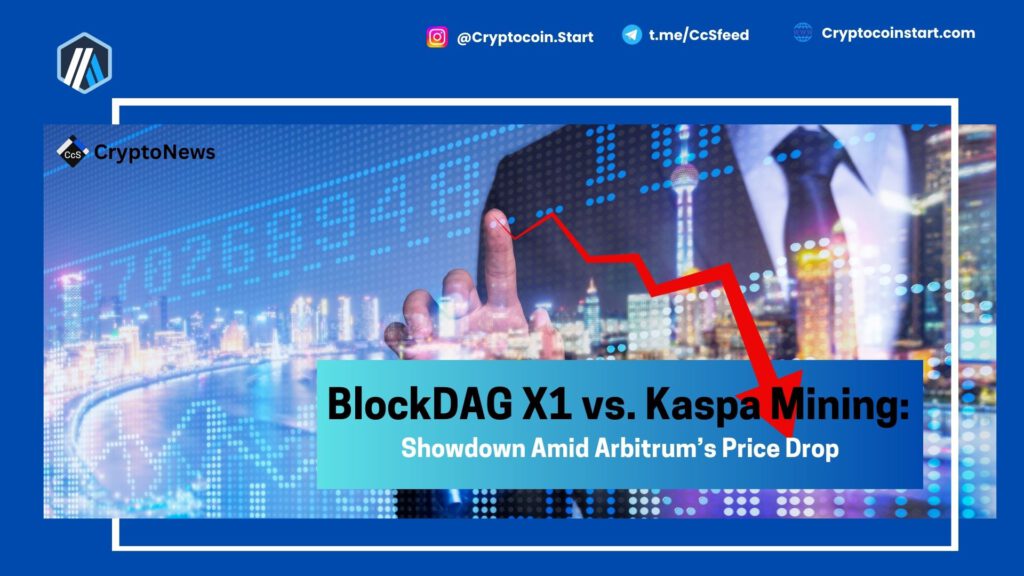 @Cryptocoin.Start t.me/CcSfeed Cryptocoinstart.com

CcS CryptoNews

BlockDAG X1 vs. Kaspa Mining:
Showdown Amid Arbitrum's Price Drop